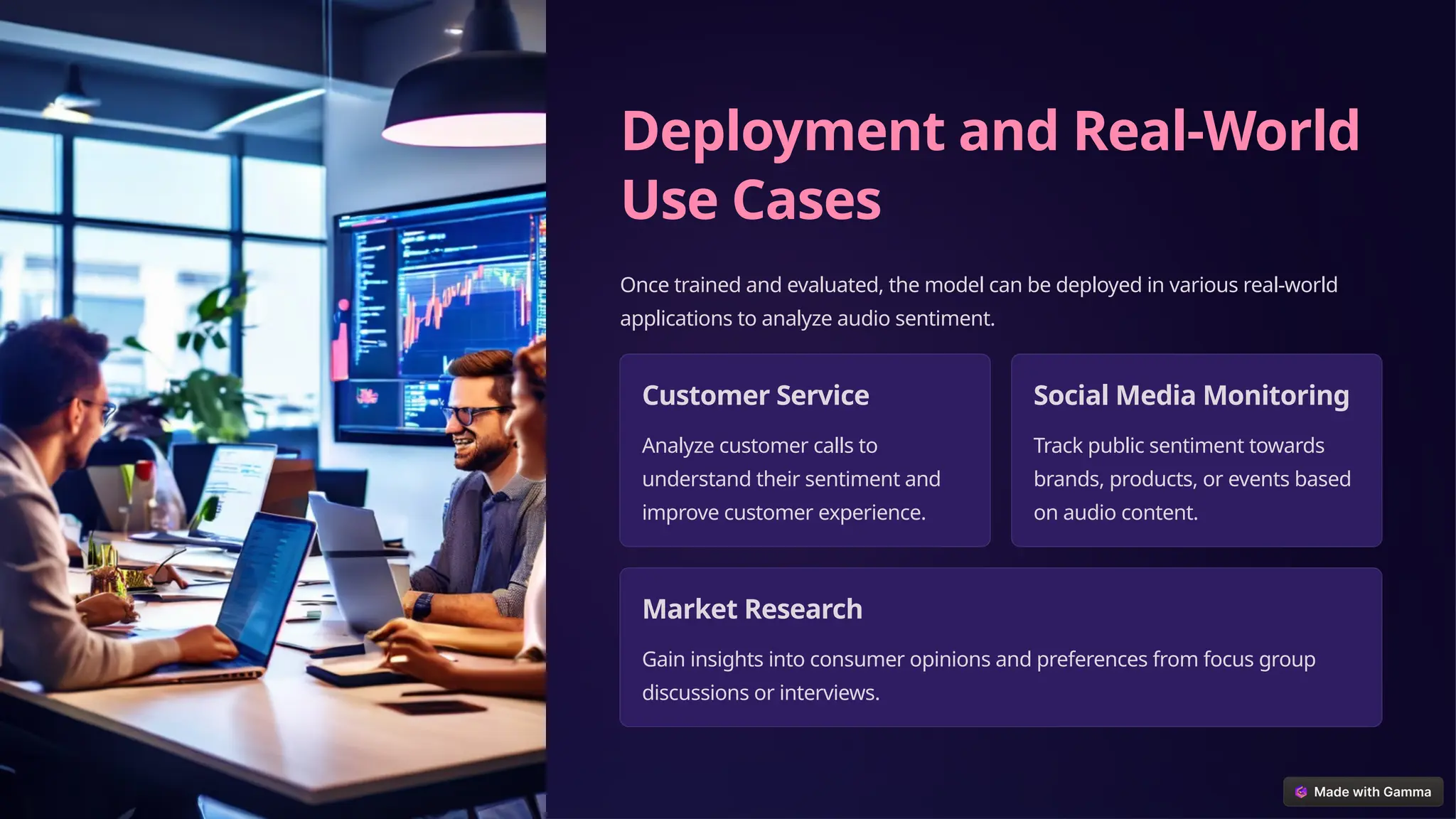 Deployment and Real-World Use Cases

Once trained and evaluated, the model can be deployed in various real-world applications to analyze audio sentiment.

Customer Service

Analyze customer calls to understand their sentiment and improve customer experience.

Social Media Monitoring

Track public sentiment towards brands, products, or events based on audio content.

Market Research

Gain insights into consumer opinions and preferences from focus group discussions or interviews.

Made with Gamma